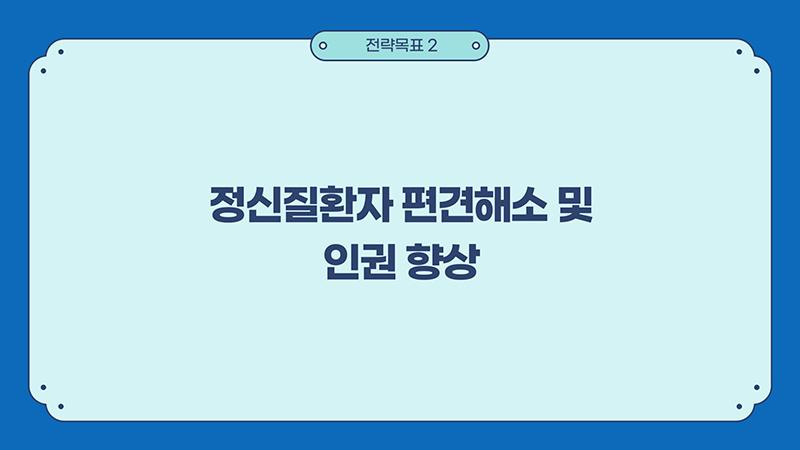 전략목표 2

정신질환자 편견해소 및 인권 향상